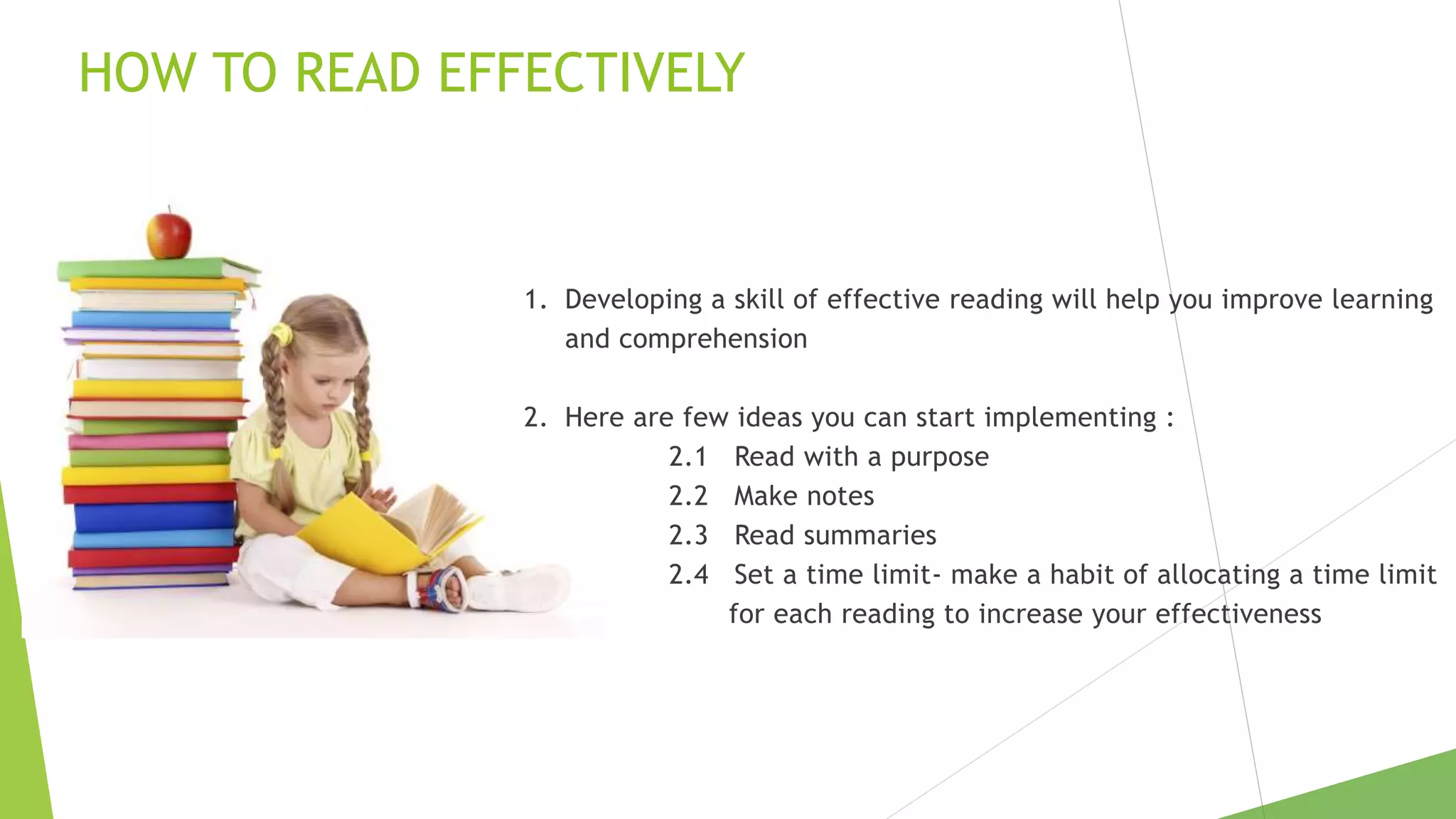 HOW TO READ EFFECTIVELY

1. Developing a skill of effective reading will help you improve learning and comprehension

2. Here are few ideas you can start implementing :

2.1 Read with a purpose
2.2 Make notes
2.3 Read summaries
2.4 Set a time limit- make a habit of allocating a time limit for each reading to increase your effectiveness